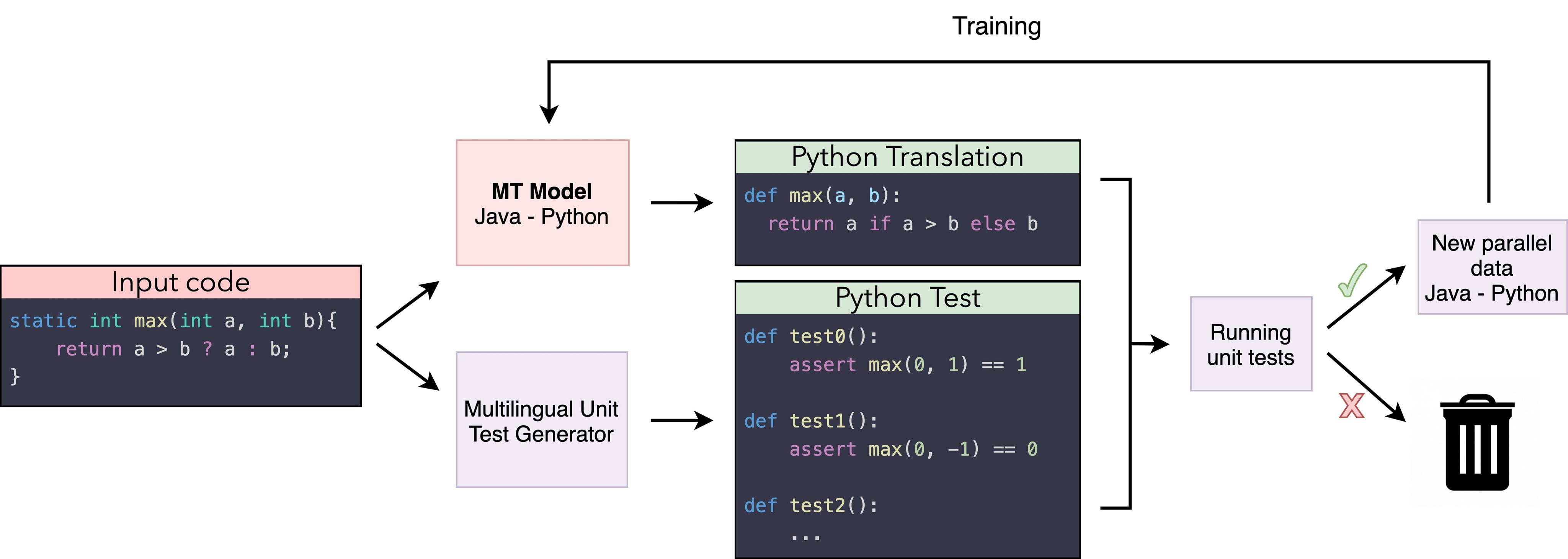 Training

Input code

static int max(int a, int b){
    return a > b ? a : b;
}

MT Model
Java - Python

Multilingual Unit Test Generator

Python Translation

def max(a, b):
  return a if a > b else b

Python Test

def test0():
    assert max(0, 1) == 1

def test1():
    assert max(0, -1) == 0

def test2():
    ...

Running unit tests

New parallel data
Java - Python